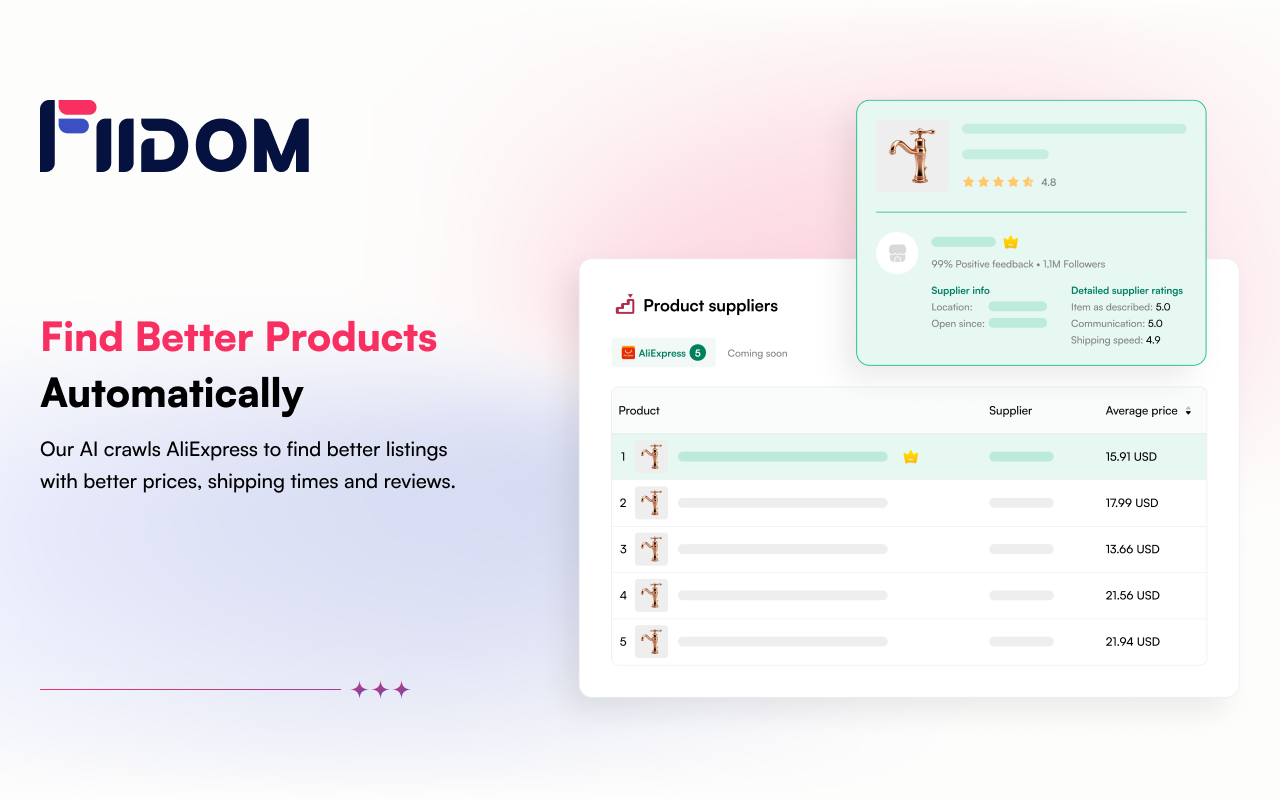 FIIDOM

Find Better Products Automatically

Our AI crawls AliExpress to find better listings with better prices, shipping times and reviews.

4.8

99% Positive feedback • 1,1M Followers

Supplier info
Location:
Open since:

Detailed supplier ratings
Item as described: 5.0
Communication: 5.0
Shipping speed: 4.9

Product suppliers

AliExpress 5 Coming soon

| Product | Supplier | Average price |
|---|---|---|
| 1 | | 15.91 USD |
| 2 | | 17.99 USD |
| 3 | | 13.66 USD |
| 4 | | 21.56 USD |
| 5 | | 21.94 USD |